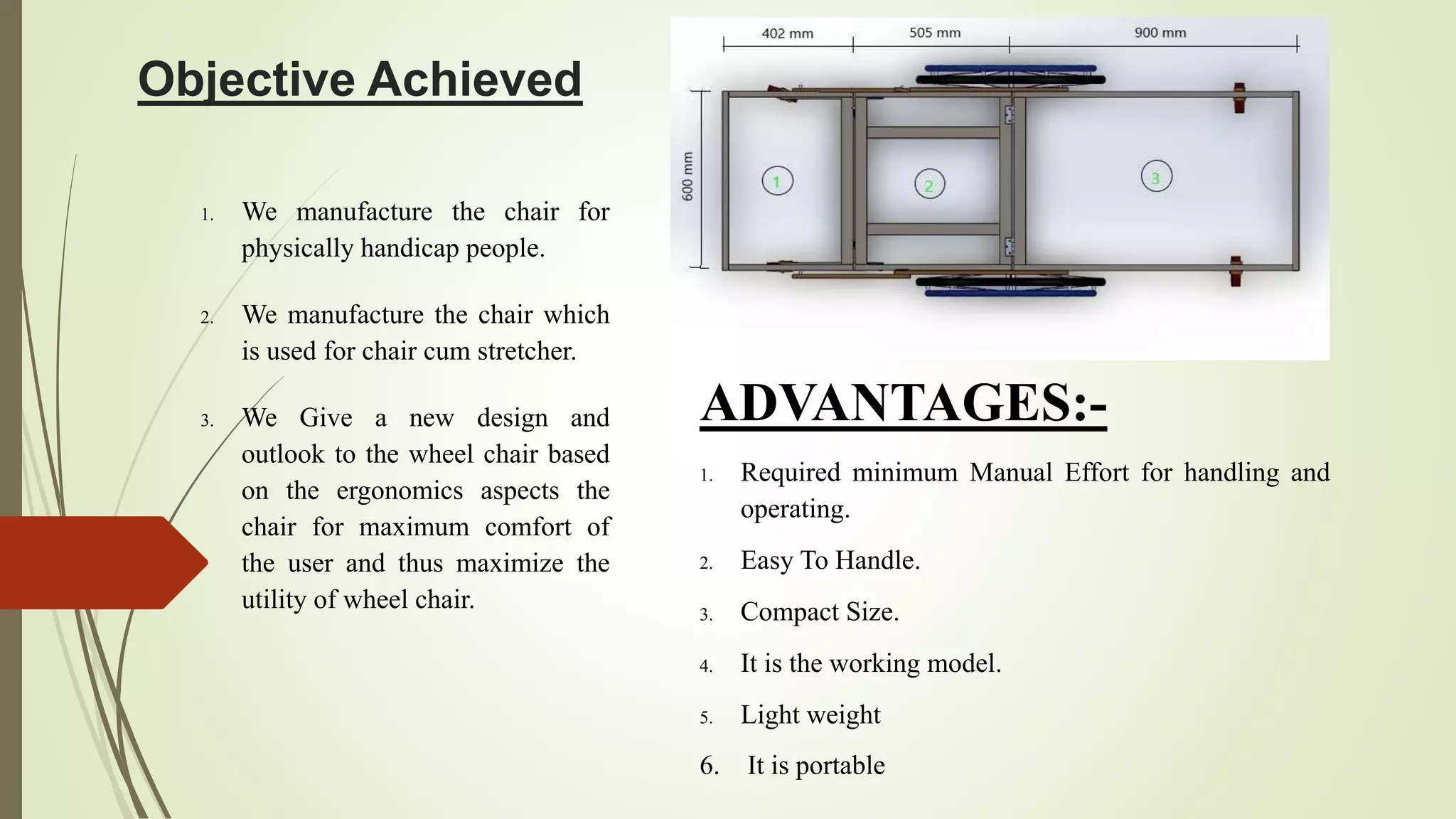 Objective Achieved

1. We manufacture the chair for physically handicap people.

2. We manufacture the chair which is used for chair cum stretcher.

3. We Give a new design and outlook to the wheel chair based on the ergonomics aspects the chair for maximum comfort of the user and thus maximize the utility of wheel chair.

402 mm
505 mm
900 mm
600 mm
1
2
3

ADVANTAGES:-

1. Required minimum Manual Effort for handling and operating.

2. Easy To Handle.

3. Compact Size.

4. It is the working model.

5. Light weight

6. It is portable